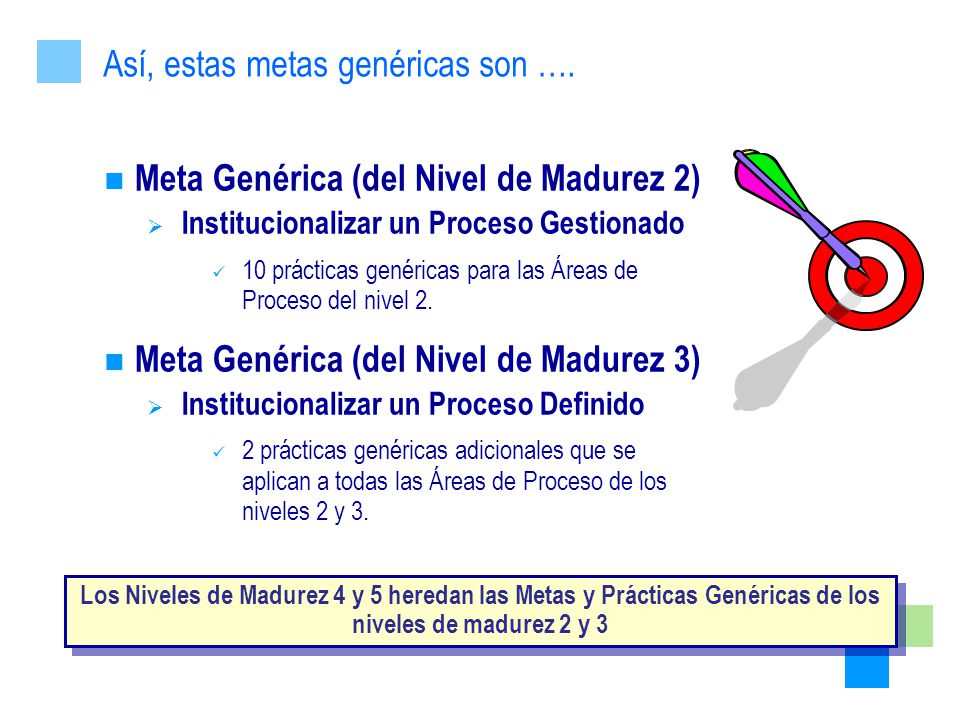 Así, estas metas genéricas son ….

Meta Genérica (del Nivel de Madurez 2)

Institucionalizar un Proceso Gestionado

10 prácticas genéricas para las Áreas de Proceso del nivel 2.

Meta Genérica (del Nivel de Madurez 3)

Institucionalizar un Proceso Definido

2 prácticas genéricas adicionales que se aplican a todas las Áreas de Proceso de los niveles 2 y 3.

Los Niveles de Madurez 4 y 5 heredan las Metas y Prácticas Genéricas de los niveles de madurez 2 y 3